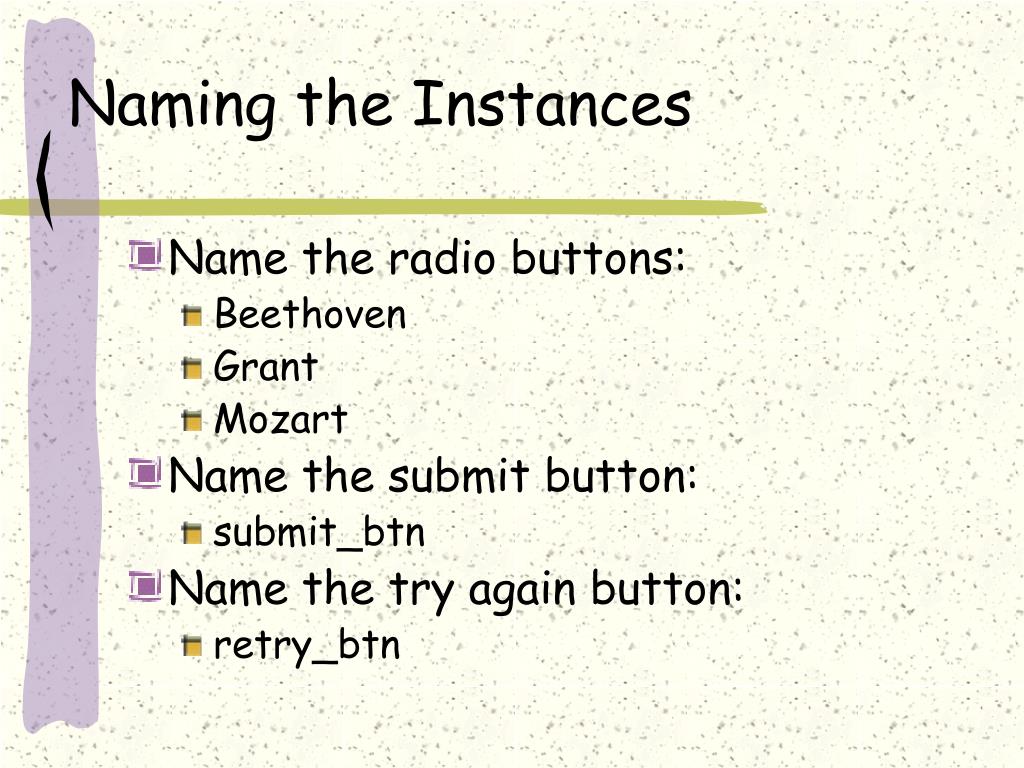 Naming the Instances

Name the radio buttons:

Beethoven

Grant

Mozart

Name the submit button:

submit_btn

Name the try again button:

retry_btn